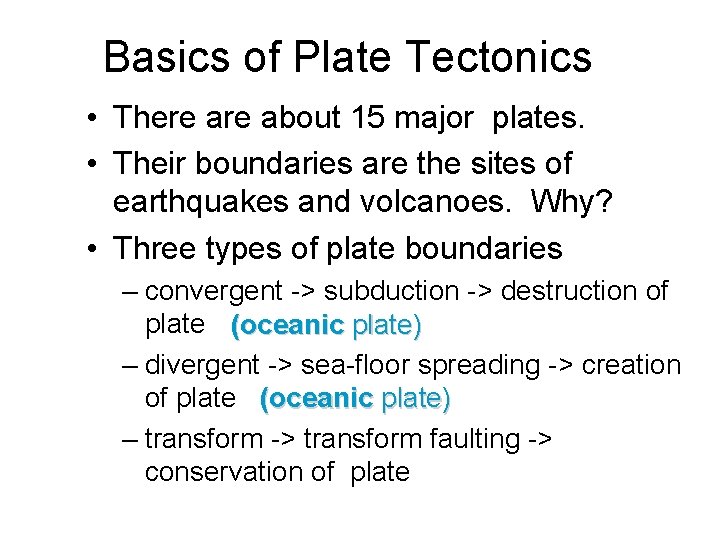 Basics of Plate Tectonics

• There are about 15 major plates.
• Their boundaries are the sites of earthquakes and volcanoes. Why?
• Three types of plate boundaries
– convergent -> subduction -> destruction of plate (oceanic plate)
– divergent -> sea-floor spreading -> creation of plate (oceanic plate)
– transform -> transform faulting -> conservation of plate